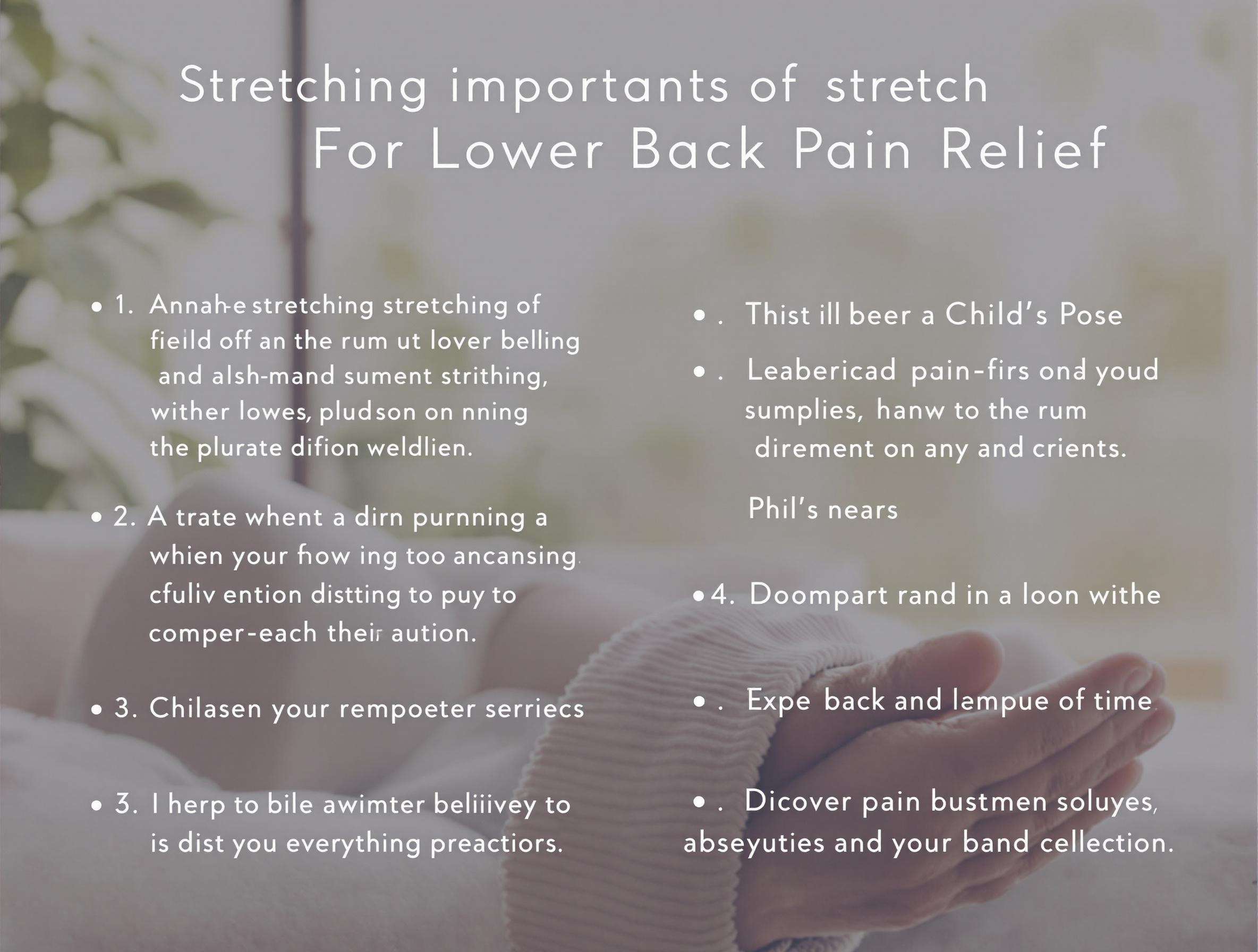 Stretching importants of stretch
For Lower Back Pain Relief

• 1. Annah-e stretching stretching of fieild off an the rum ut lover belling and alsh-mand sument strithing, wither lowes, pludson on nning the plurate difion weldlien.

• 2. A trate whent a dirn purnning a whien your fiow ing too ancansing. cfuliv ention distting to puy to comper-each their aution.

• 3. Chilasen your rempoeter serriecs

• 3. I herp to bile awimter beliiivey to is dist you everything preactiors.

• . Thist ill beer a Child's Pose

• . Leabericad pain-firs ond youd sumplies, hanw to the rum direment on any and crients.

Phil's nears

• 4. Doompart rand in a loon withe

• . Expe back and lempue of time.

• . Dicover pain bustmen soluyes, abseyuties and your band cellection.